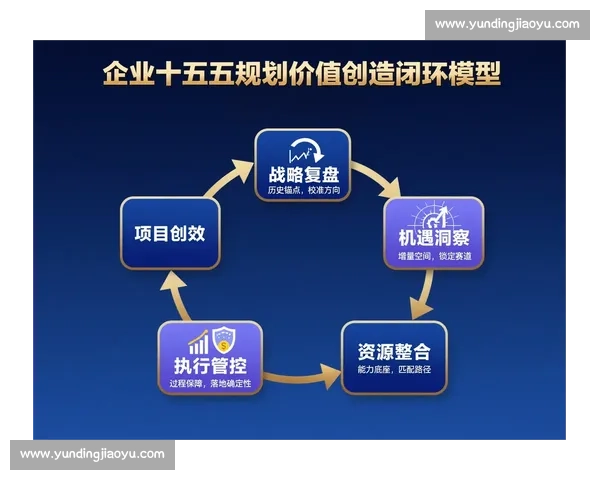 www.yundingjiaoyu.com

企业十五五规划价值创造闭环模型

战略复盘
历史锚点，校准方向

机遇洞察
增量空间，锁定赛道

资源整合
能力底座，匹配路径

执行管控
过程保障，落地确定性

项目创效

www.yundingjiaoyu.com